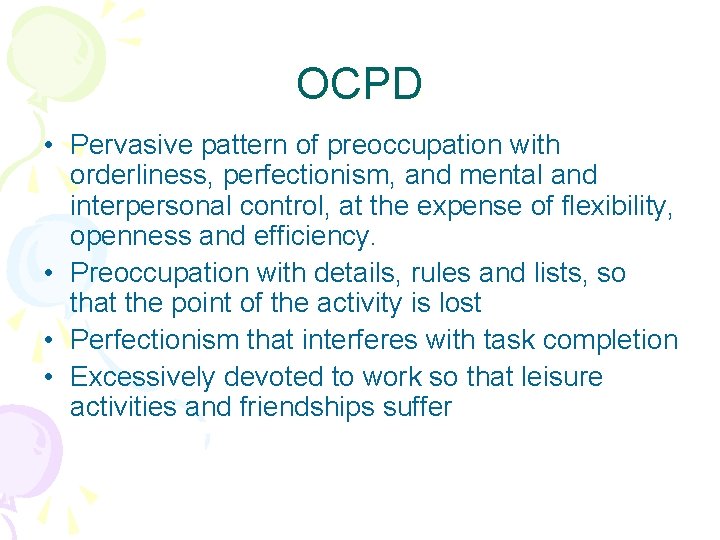 OCPD

• Pervasive pattern of preoccupation with orderliness, perfectionism, and mental and interpersonal control, at the expense of flexibility, openness and efficiency.
• Preoccupation with details, rules and lists, so that the point of the activity is lost
• Perfectionism that interferes with task completion
• Excessively devoted to work so that leisure activities and friendships suffer